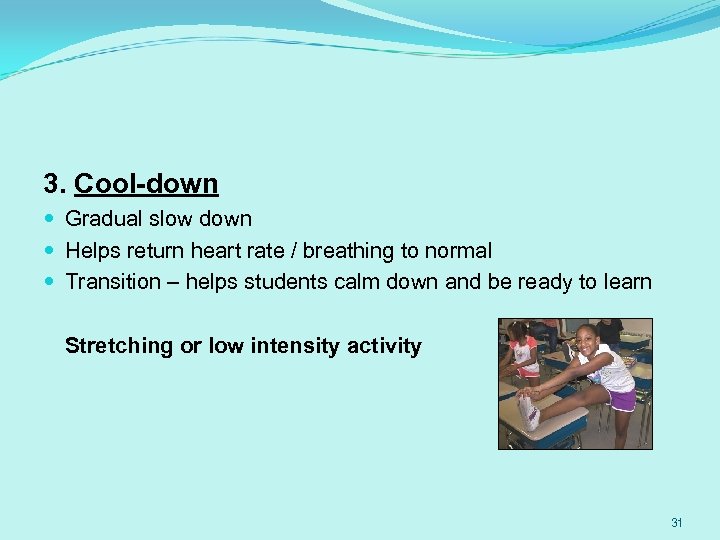 3. Cool-down

- Gradual slow down
- Helps return heart rate / breathing to normal
- Transition – helps students calm down and be ready to learn

Stretching or low intensity activity

31